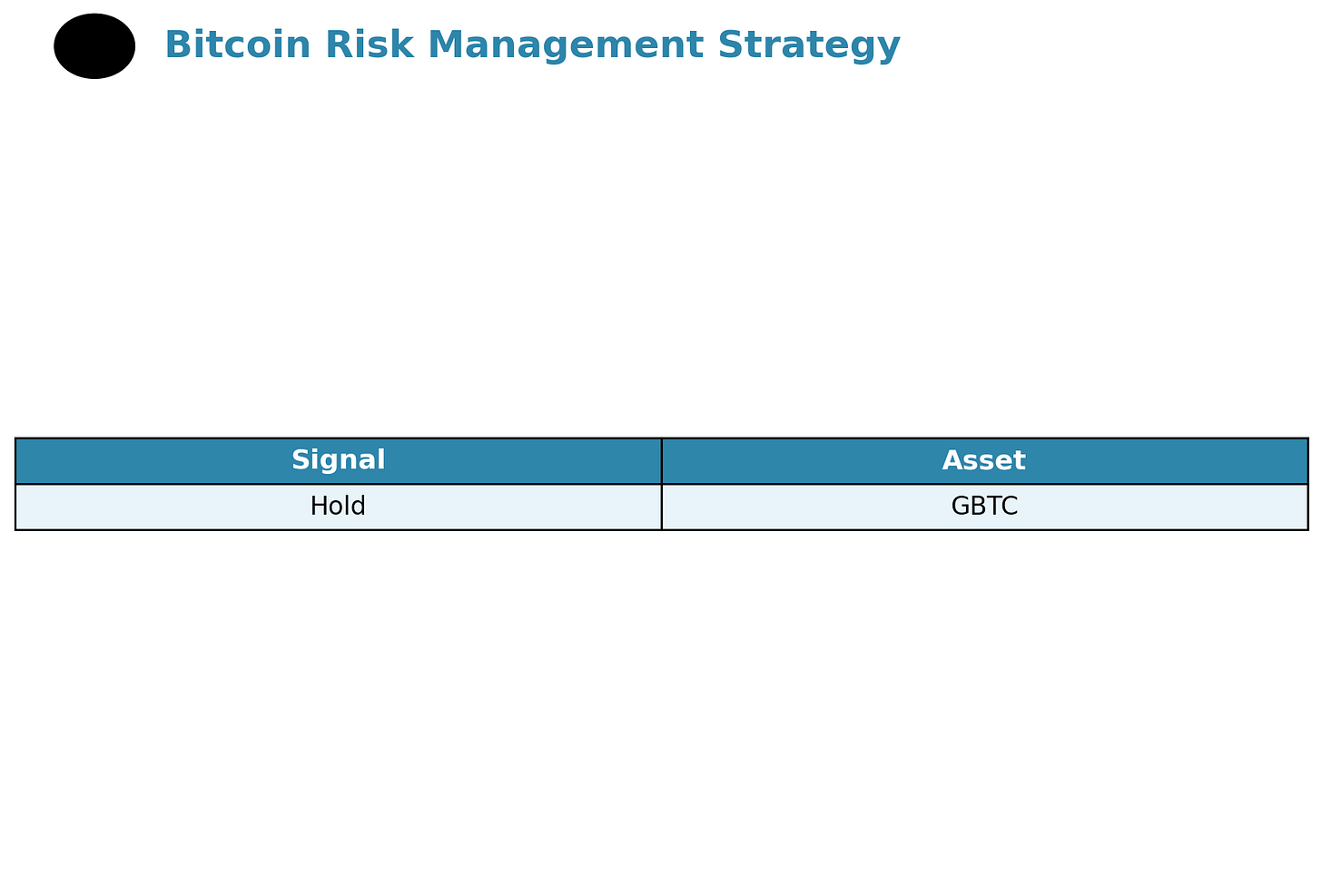 Bitcoin Risk Management Strategy

| Signal | Asset |
|---|---|
| Hold | GBTC |